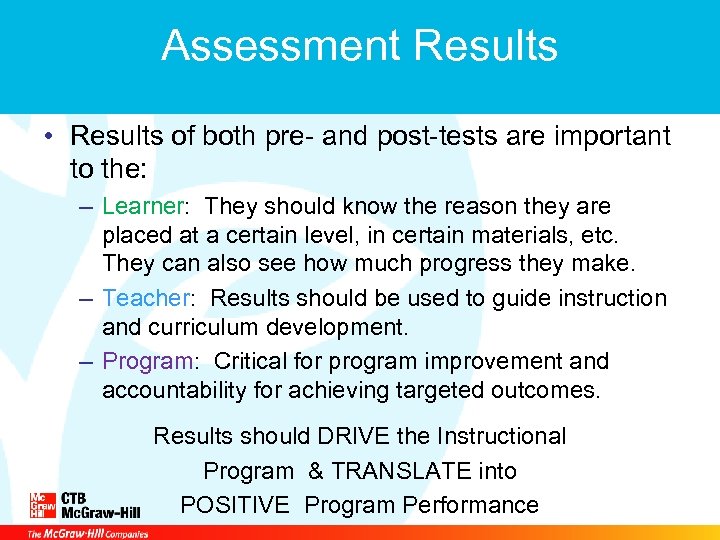 Assessment Results

• Results of both pre- and post-tests are important to the:

– Learner: They should know the reason they are placed at a certain level, in certain materials, etc. They can also see how much progress they make.

– Teacher: Results should be used to guide instruction and curriculum development.

– Program: Critical for program improvement and accountability for achieving targeted outcomes.

Results should DRIVE the Instructional Program & TRANSLATE into POSITIVE Program Performance

Mc Graw Hill CTB McGraw-Hill

The McGraw-Hill Companies